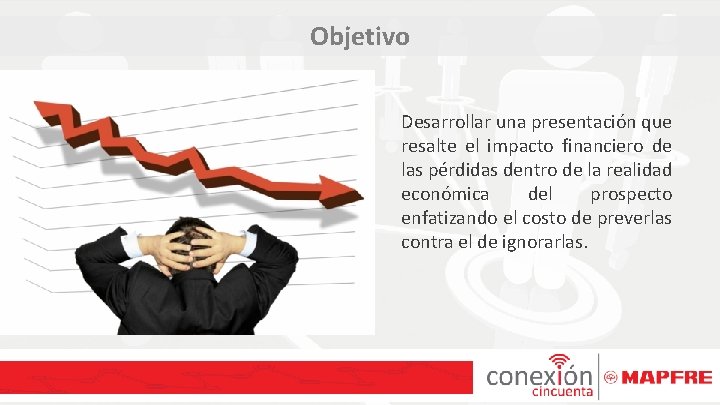 Objetivo

Desarrollar una presentación que resalte el impacto financiero de las pérdidas dentro de la realidad económica del prospecto enfatizando el costo de preverlas contra el de ignorarlas.

conexión cincuenta

MAPFRE